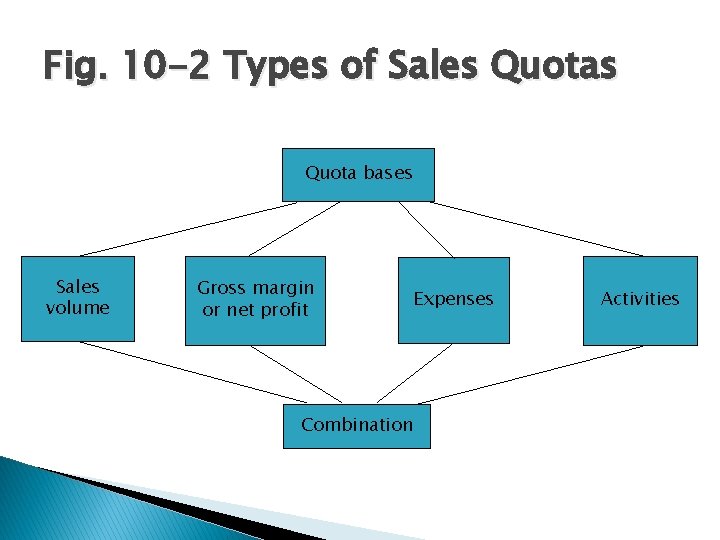 Fig. 10-2 Types of Sales Quotas

Quota bases

Sales volume

Gross margin or net profit

Expenses

Activities

Combination